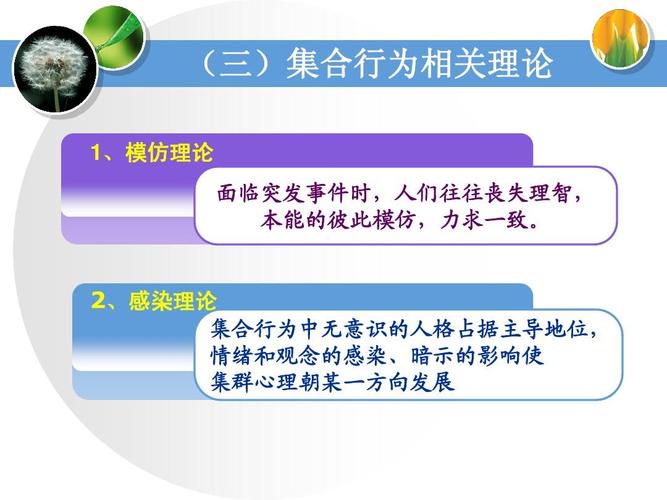 （三）集合行为相关理论

1、模仿理论

面临突发事件时，人们往往丧失理智，本能的彼此模仿，力求一致。

2、感染理论

集合行为中无意识的人格占据主导地位，情绪和观念的感染、暗示的影响使集群心理朝某一方向发展